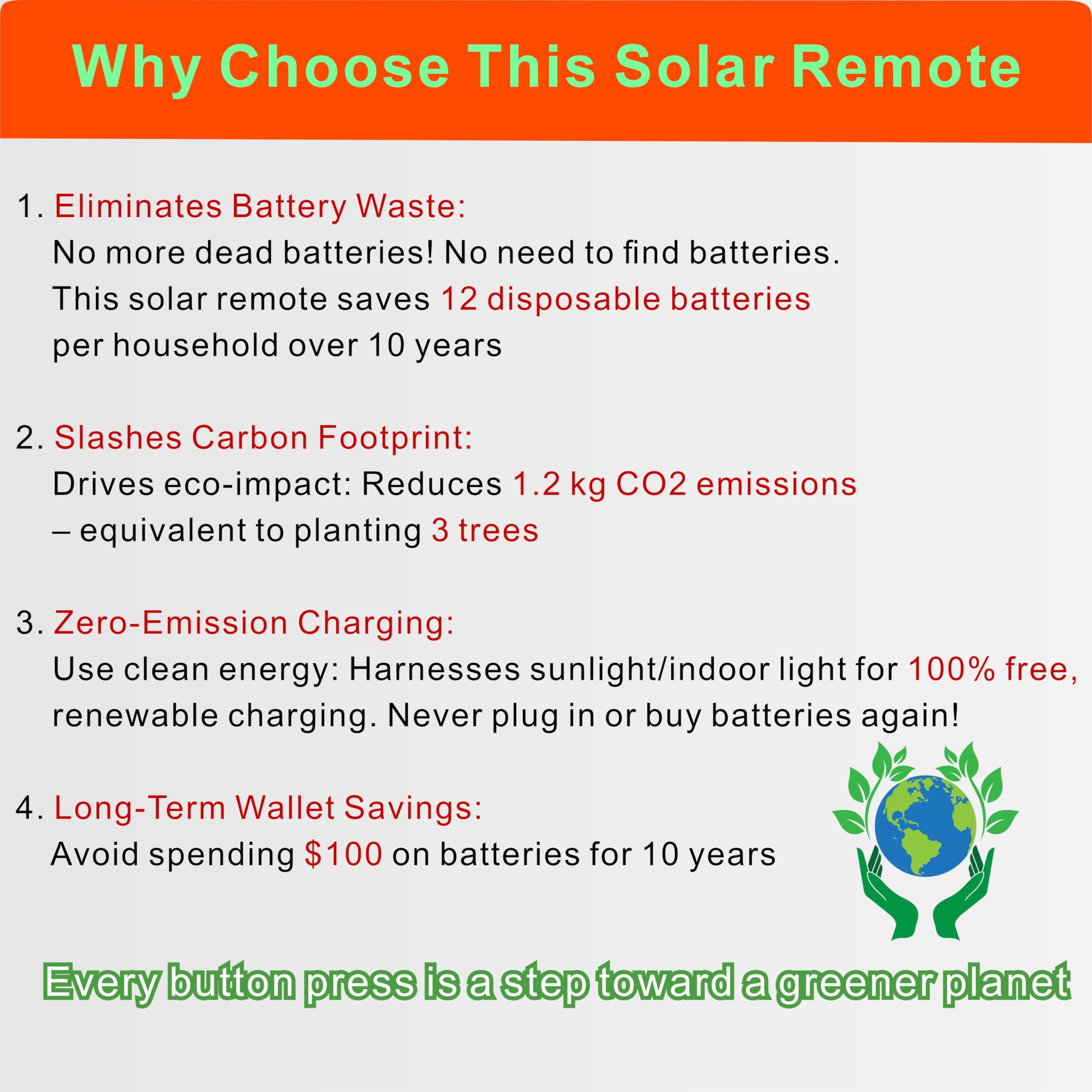 Why Choose This Solar Remote

1. Eliminates Battery Waste:
No more dead batteries! No need to find batteries. This solar remote saves 12 disposable batteries per household over 10 years

2. Slashes Carbon Footprint:
Drives eco-impact: Reduces 1.2 kg CO2 emissions – equivalent to planting 3 trees

3. Zero-Emission Charging:
Use clean energy: Harnesses sunlight/indoor light for 100% free, renewable charging. Never plug in or buy batteries again!

4. Long-Term Wallet Savings:
Avoid spending $100 on batteries for 10 years

Every button press is a step toward a greener planet